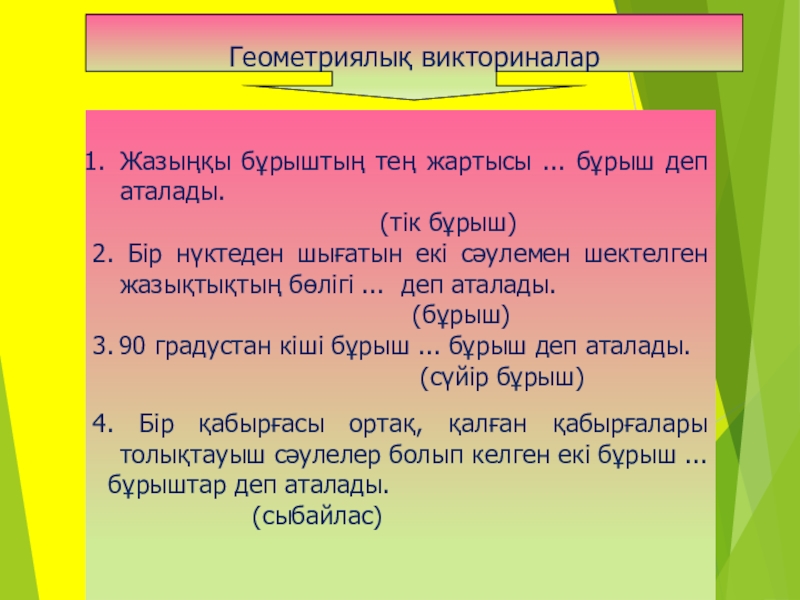 Геометриялық викториналар

1. Жазыңқы бұрыштың тең жартысы ... бұрыш деп аталады.
(тік бұрыш)

2. Бір нүктеден шығатын екі сәулемен шектелген жазықтықтың бөлігі ... деп аталады.
(бұрыш)

3. 90 градустан кіші бұрыш ... бұрыш деп аталады.
(сүйір бұрыш)

4. Бір қабырғасы ортақ, қалған қабырғалары толықтауыш сәулелер болып келген екі бұрыш ... бұрыштар деп аталады.
(сыбайлас)